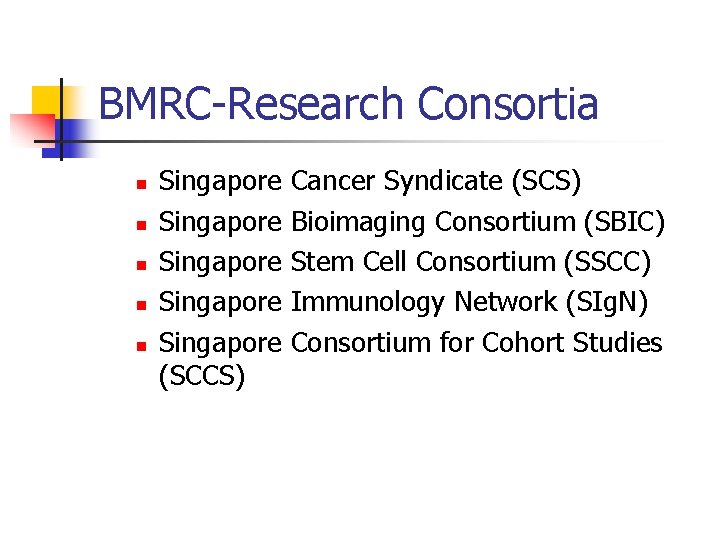 BMRC-Research Consortia

- Singapore Cancer Syndicate (SCS)
- Singapore Bioimaging Consortium (SBIC)
- Singapore Stem Cell Consortium (SSCC)
- Singapore Immunology Network (SIgN)
- Singapore Consortium for Cohort Studies (SCCS)